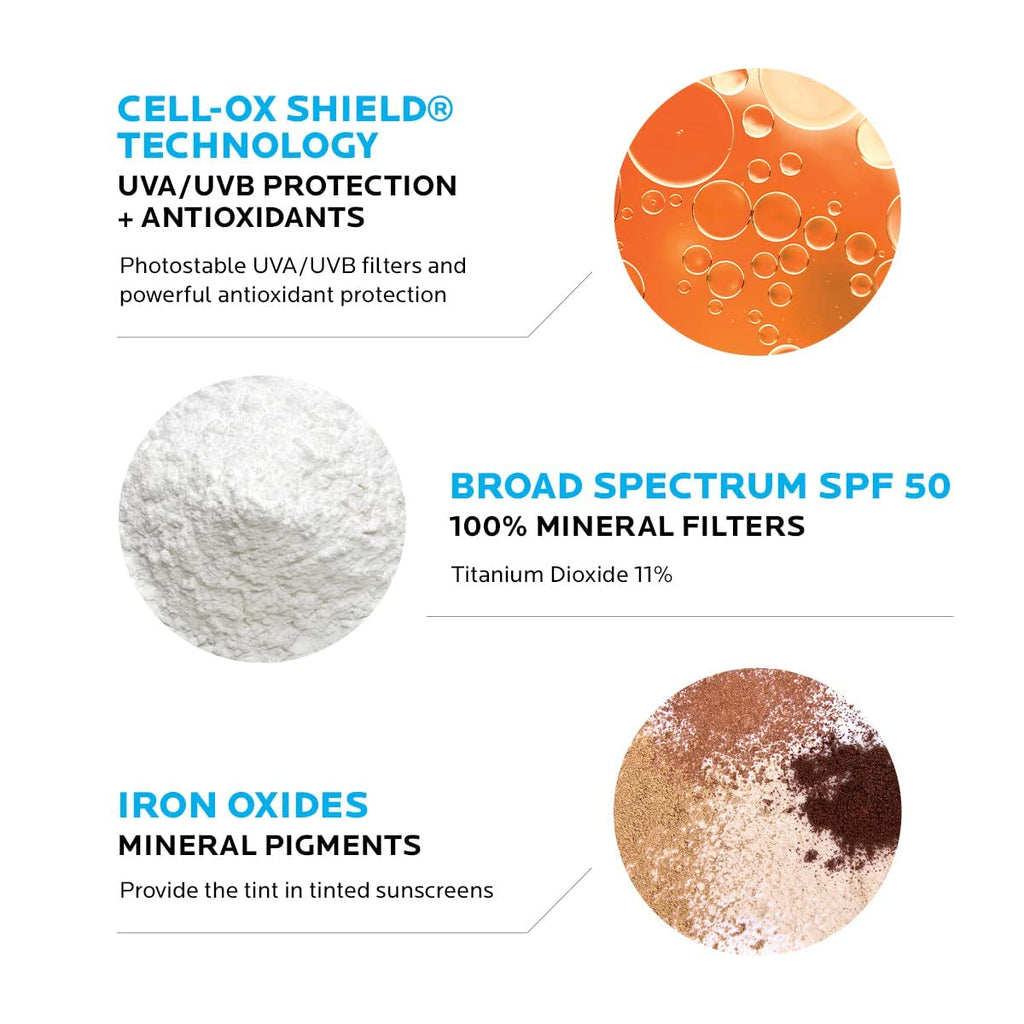 CELL-OX SHIELD® TECHNOLOGY
UVA/UVB PROTECTION + ANTIOXIDANTS

Photostable UVA/UVB filters and powerful antioxidant protection

BROAD SPECTRUM SPF 50
100% MINERAL FILTERS

Titanium Dioxide 11%

IRON OXIDES
MINERAL PIGMENTS

Provide the tint in tinted sunscreens